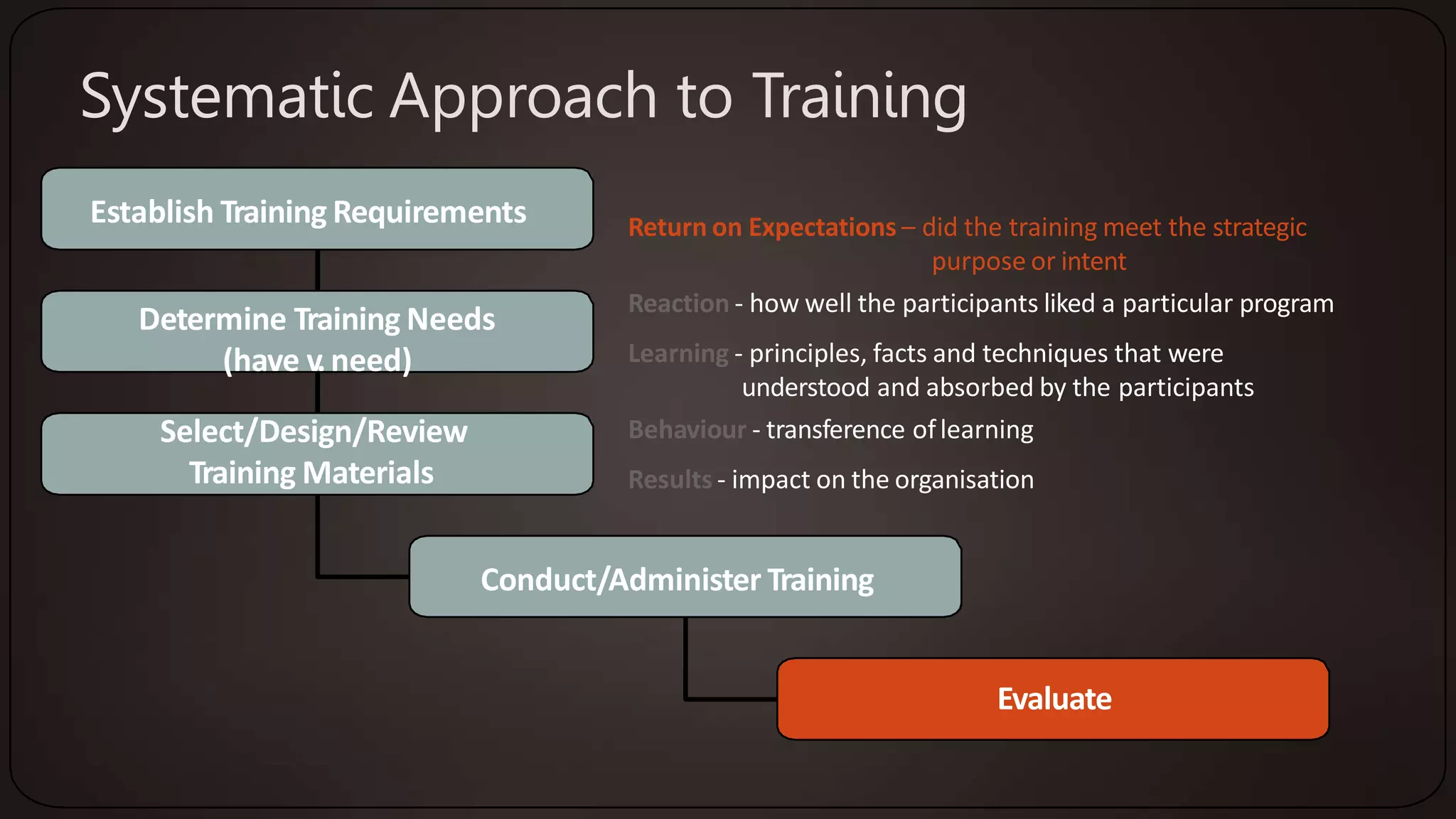 Systematic Approach to Training

Establish Training Requirements

Determine Training Needs (have v. need)

Select/Design/Review Training Materials

Conduct/Administer Training

Evaluate

Return on Expectations – did the training meet the strategic purpose or intent

Reaction - how well the participants liked a particular program

Learning - principles, facts and techniques that were understood and absorbed by the participants

Behaviour - transference of learning

Results - impact on the organisation